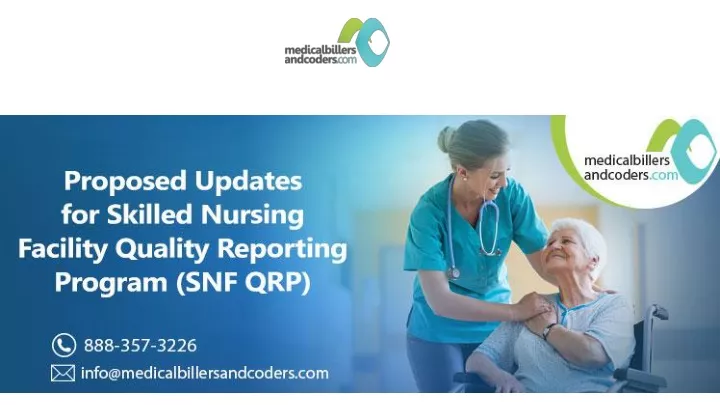 medicalbillers andcoders.com

medicalbillers andcoders.com

Proposed Updates for Skilled Nursing Facility Quality Reporting Program (SNF QRP)

888-357-3226

info@medicalbillersandcoders.com